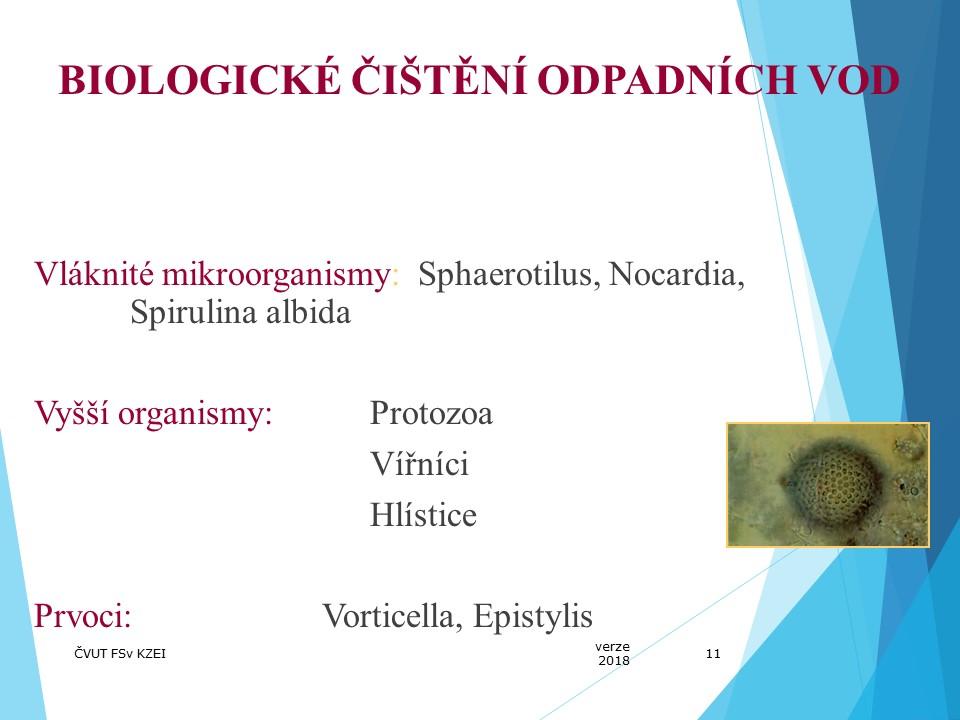 BIOLOGICKÉ ČIŠTĚNÍ ODPADNÍCH VOD

Vláknité mikroorganismy: Sphaerotilus, Nocardia, Spirulina albida

Vyšší organismy: Protozoa
Vířníci
Hlístice

Prvoci: Vorticella, Epistylis

ČVUT FSv KZEI

verze 2018

11